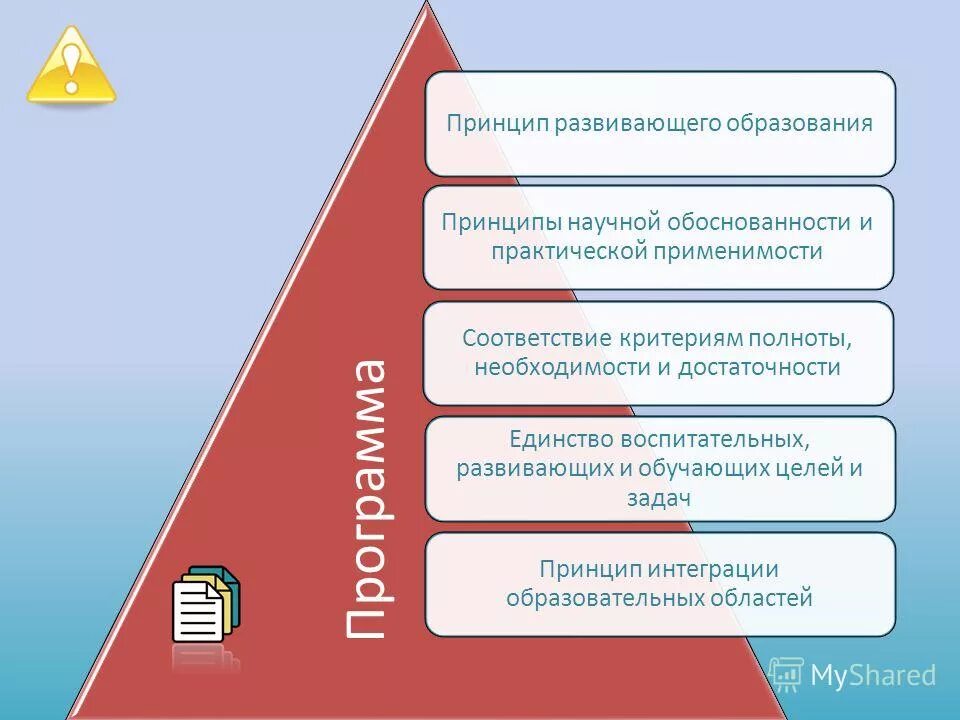 Программа

Принцип развивающего образования

Принципы научной обоснованности и практической применимости

Соответствие критериям полноты, необходимости и достаточности

Единство воспитательных, развивающих и обучающих целей и задач

Принцип интеграции образовательных областей

MyShared